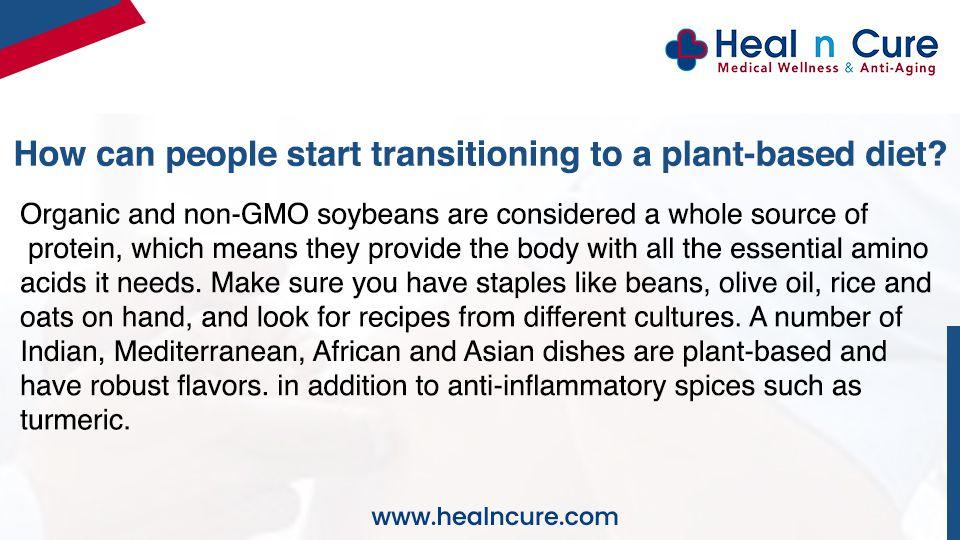 Heal n Cure
Medical Wellness & Anti-Aging

How can people start transitioning to a plant-based diet?

Organic and non-GMO soybeans are considered a whole source of protein, which means they provide the body with all the essential amino acids it needs. Make sure you have staples like beans, olive oil, rice and oats on hand, and look for recipes from different cultures. A number of Indian, Mediterranean, African and Asian dishes are plant-based and have robust flavors. in addition to anti-inflammatory spices such as turmeric.

www.healncure.com